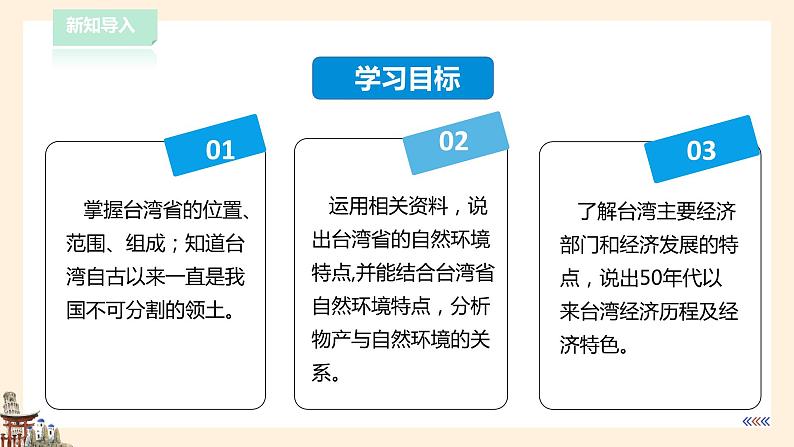 新知导入

学习目标

01

掌握台湾省的位置、范围、组成；知道台湾自古以来一直是我国不可分割的领土。

02

运用相关资料，说出台湾省的自然环境特点,并能结合台湾省自然环境特点，分析物产与自然环境的关系。

03

了解台湾主要经济部门和经济发展的特点，说出50年代以来台湾经济历程及经济特色。